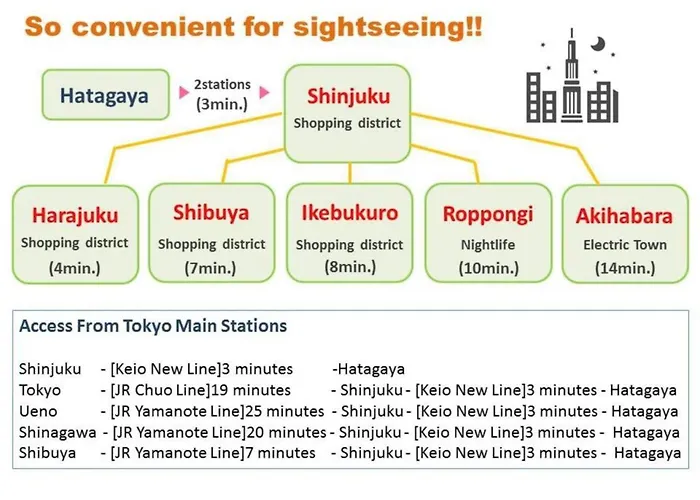 So convenient for sightseeing!!

Hatagaya

2stations (3min.)

Shinjuku
Shopping district

Harajuku
Shopping district
(4min.)

Shibuya
Shopping district
(7min.)

Ikebukuro
Shopping district
(8min.)

Roppongi
Nightlife
(10min.)

Akihabara
Electric Town
(14min.)

Access From Tokyo Main Stations

Shinjuku - [Keio New Line]3 minutes -Hatagaya
Tokyo - [JR Chuo Line]19 minutes - Shinjuku - [Keio New Line]3 minutes - Hatagaya
Ueno - [JR Yamanote Line]25 minutes - Shinjuku - [Keio New Line]3 minutes - Hatagaya
Shinagawa - [JR Yamanote Line]20 minutes - Shinjuku - [Keio New Line]3 minutes - Hatagaya
Shibuya - [JR Yamanote Line]7 minutes - Shinjuku - [Keio New Line]3 minutes - Hatagaya